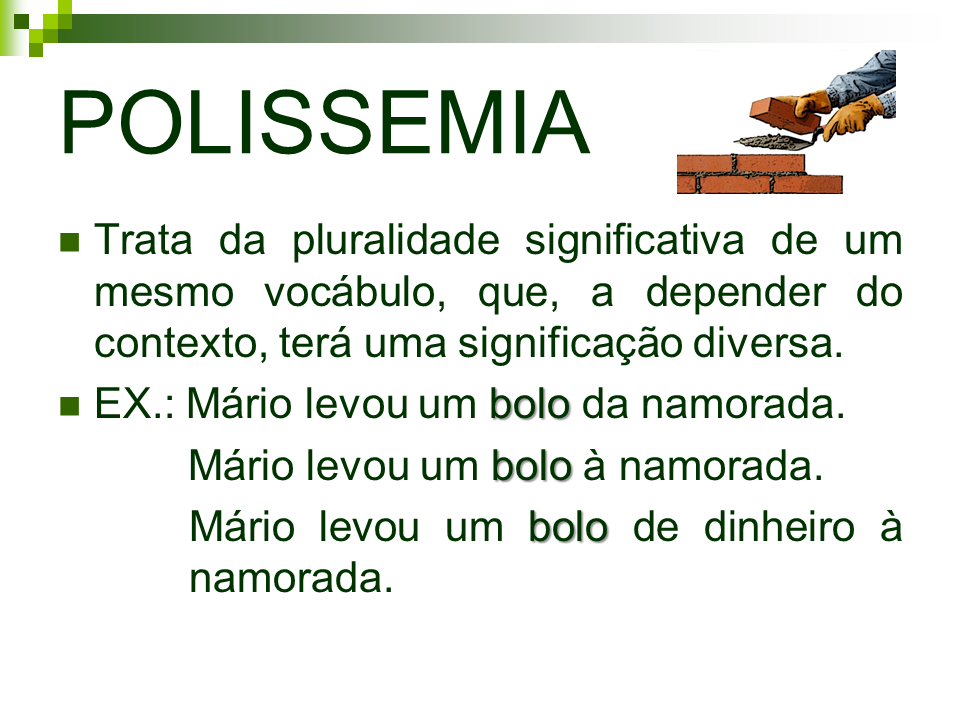 POLISSEMIA

Trata da pluralidade significativa de um mesmo vocábulo, que, a depender do contexto, terá uma significação diversa.

EX.: Mário levou um bolo da namorada.

Mário levou um bolo à namorada.

Mário levou um bolo de dinheiro à namorada.